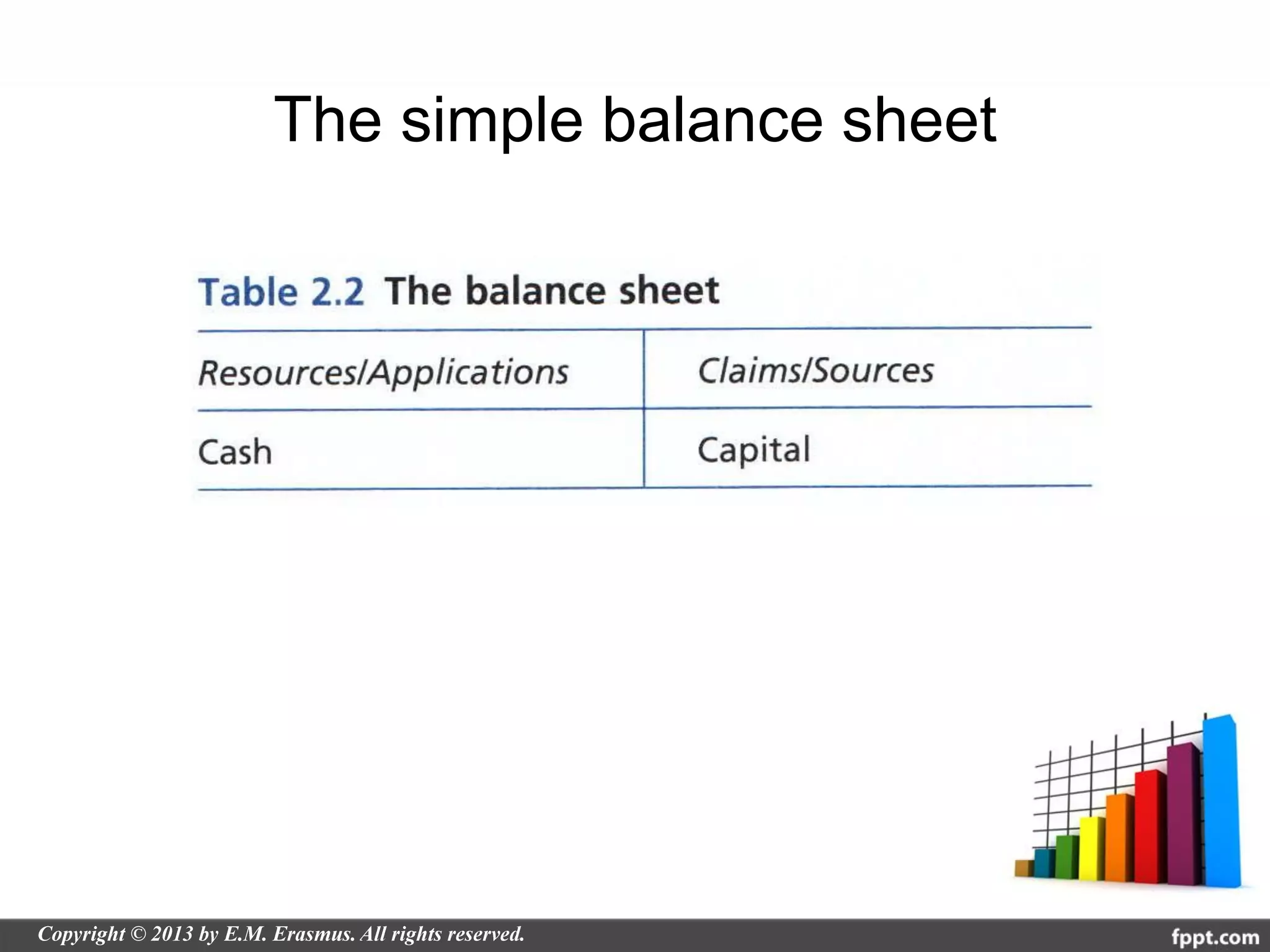 The simple balance sheet

Table 2.2 The balance sheet

| Resources/Applications | Claims/Sources |
|---|---|
| Cash | Capital |

Copyright © 2013 by E.M. Erasmus. All rights reserved.

fppt.com